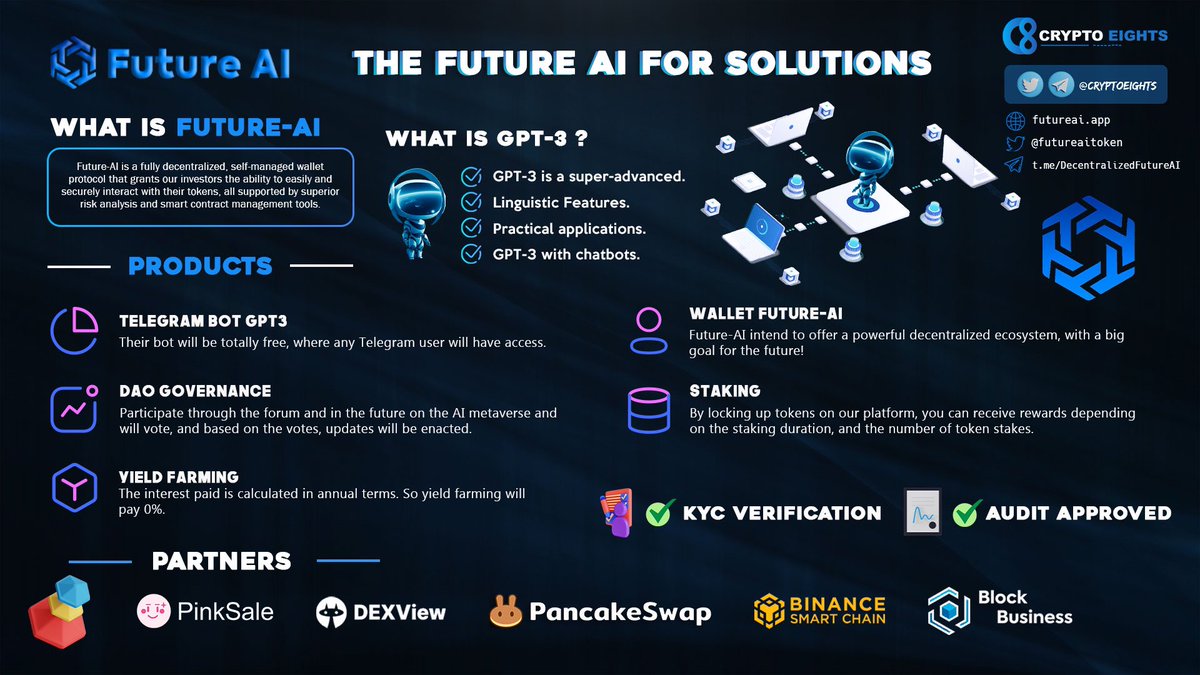 Future AI

THE FUTURE AI FOR SOLUTIONS

CRYPTO EIGHTS

@CRYPTOEIGHTS

futureai.app
@futureaitoken
t.me/DecentralizedFutureAI

WHAT IS FUTURE-AI

Future-AI is a fully decentralized, self-managed wallet protocol that grants our investors the ability to easily and securely interact with their tokens, all supported by superior risk analysis and smart contract management tools.

WHAT IS GPT-3 ?

GPT-3 is a super-advanced.
Linguistic Features.
Practical applications.
GPT-3 with chatbots.

PRODUCTS

TELEGRAM BOT GPT3
Their bot will be totally free, where any Telegram user will have access.

DAO GOVERNANCE
Participate through the forum and in the future on the AI metaverse and will vote, and based on the votes, updates will be enacted.

YIELD FARMING
The interest paid is calculated in annual terms. So yield farming will pay 0%.

WALLET FUTURE-AI
Future-AI intend to offer a powerful decentralized ecosystem, with a big goal for the future!

STAKING
By locking up tokens on our platform, you can receive rewards depending on the staking duration, and the number of token stakes.

KYC VERIFICATION

AUDIT APPROVED

PARTNERS

PinkSale

DEXView

PancakeSwap

BINANCE SMART CHAIN

Block Business